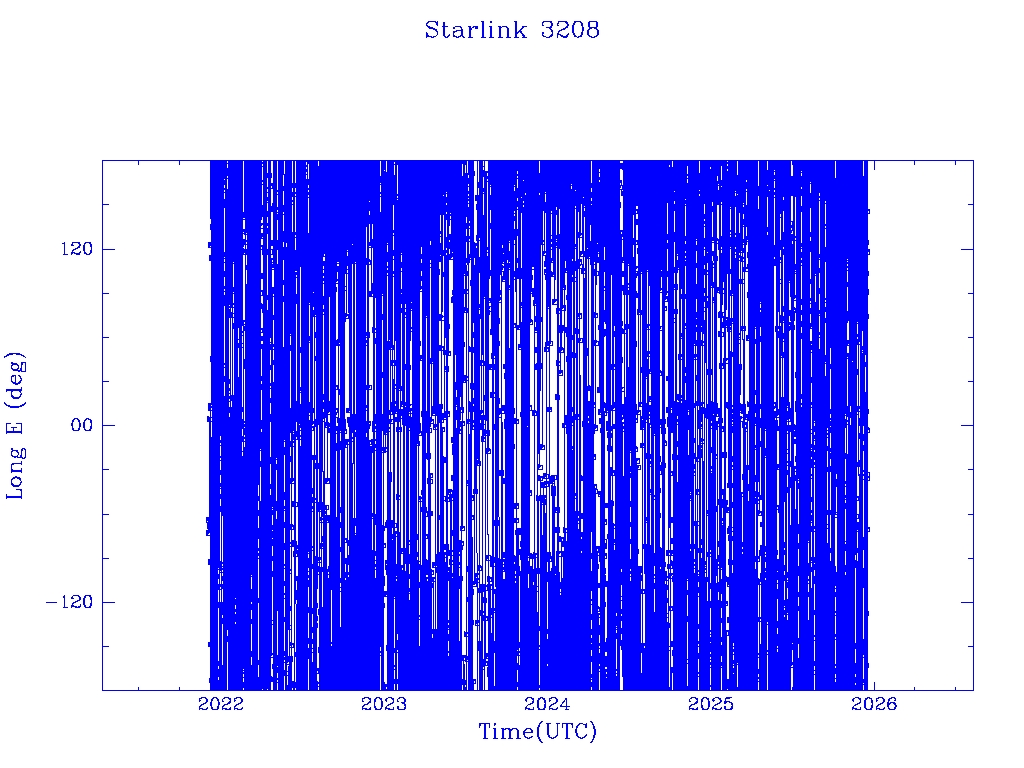 Starlink 3208

Long E (deg)

120

00

−120

2022

2023

2024

2025

2026

Time(UTC)